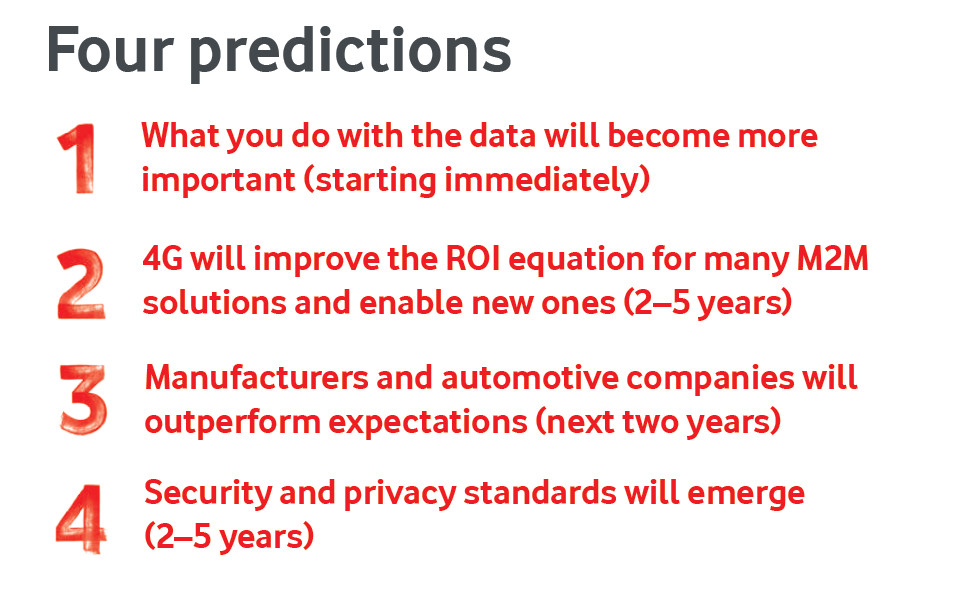 Four predictions

1 What you do with the data will become more important (starting immediately)

2 4G will improve the ROI equation for many M2M solutions and enable new ones (2–5 years)

3 Manufacturers and automotive companies will outperform expectations (next two years)

4 Security and privacy standards will emerge (2–5 years)